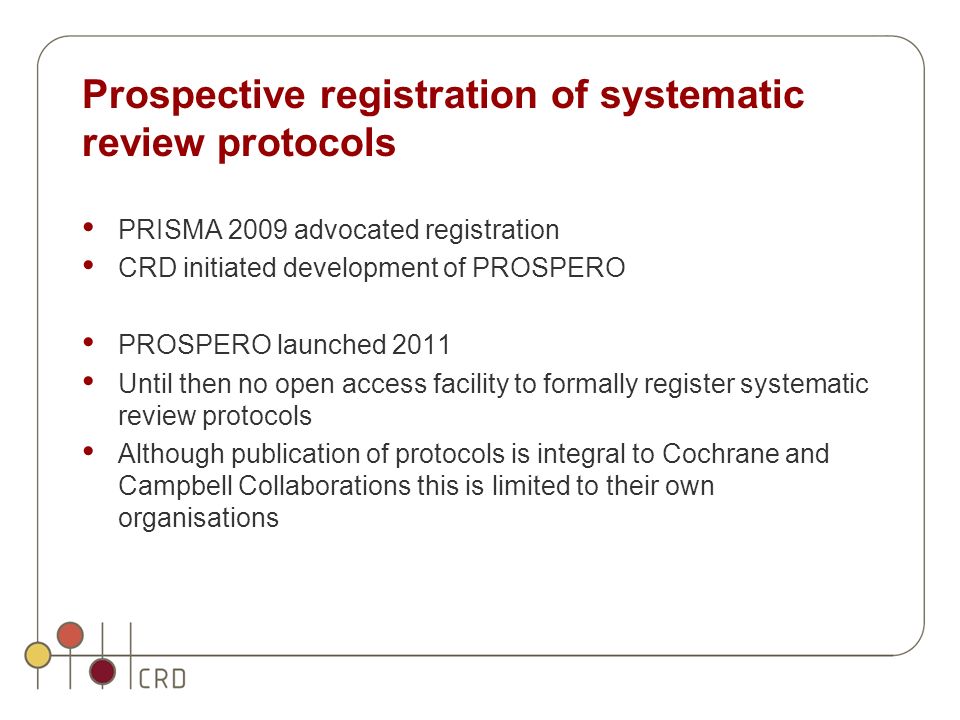 Prospective registration of systematic review protocols

• PRISMA 2009 advocated registration
• CRD initiated development of PROSPERO

• PROSPERO launched 2011
• Until then no open access facility to formally register systematic review protocols
• Although publication of protocols is integral to Cochrane and Campbell Collaborations this is limited to their own organisations

CRD